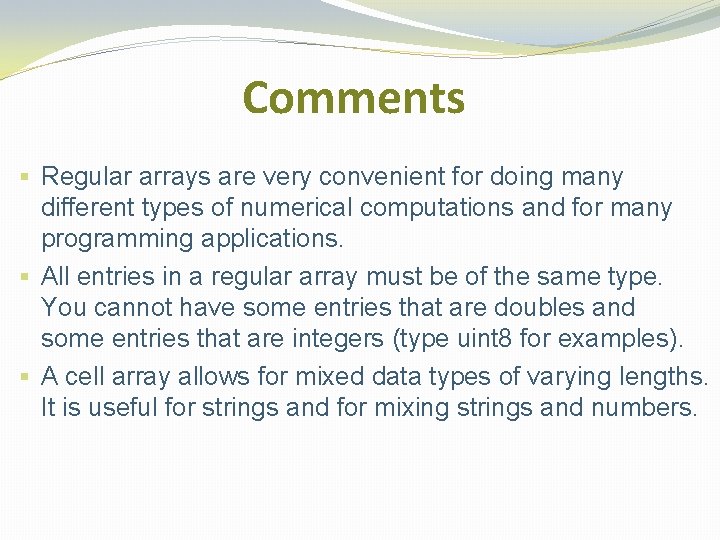 Comments

▪ Regular arrays are very convenient for doing many different types of numerical computations and for many programming applications.
▪ All entries in a regular array must be of the same type. You cannot have some entries that are doubles and some entries that are integers (type uint8 for examples).
▪ A cell array allows for mixed data types of varying lengths. It is useful for strings and for mixing strings and numbers.